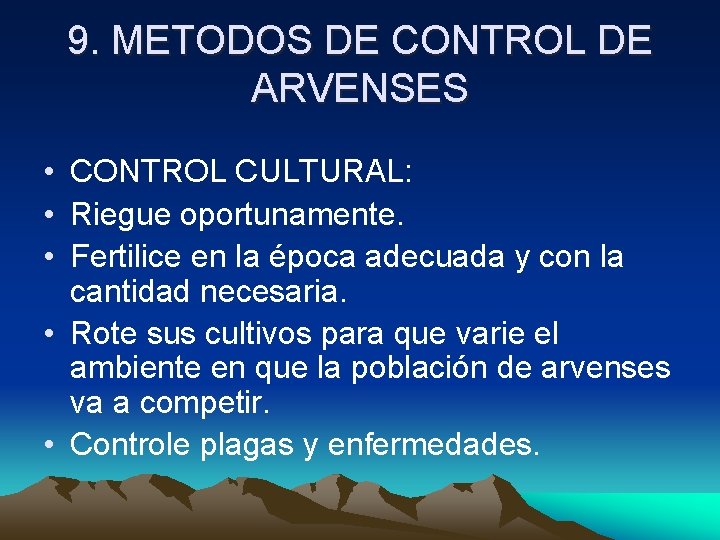 9. METODOS DE CONTROL DE ARVENSES

• CONTROL CULTURAL:
• Riegue oportunamente.
• Fertilice en la época adecuada y con la cantidad necesaria.
• Rote sus cultivos para que varie el ambiente en que la población de arvenses va a competir.
• Controle plagas y enfermedades.